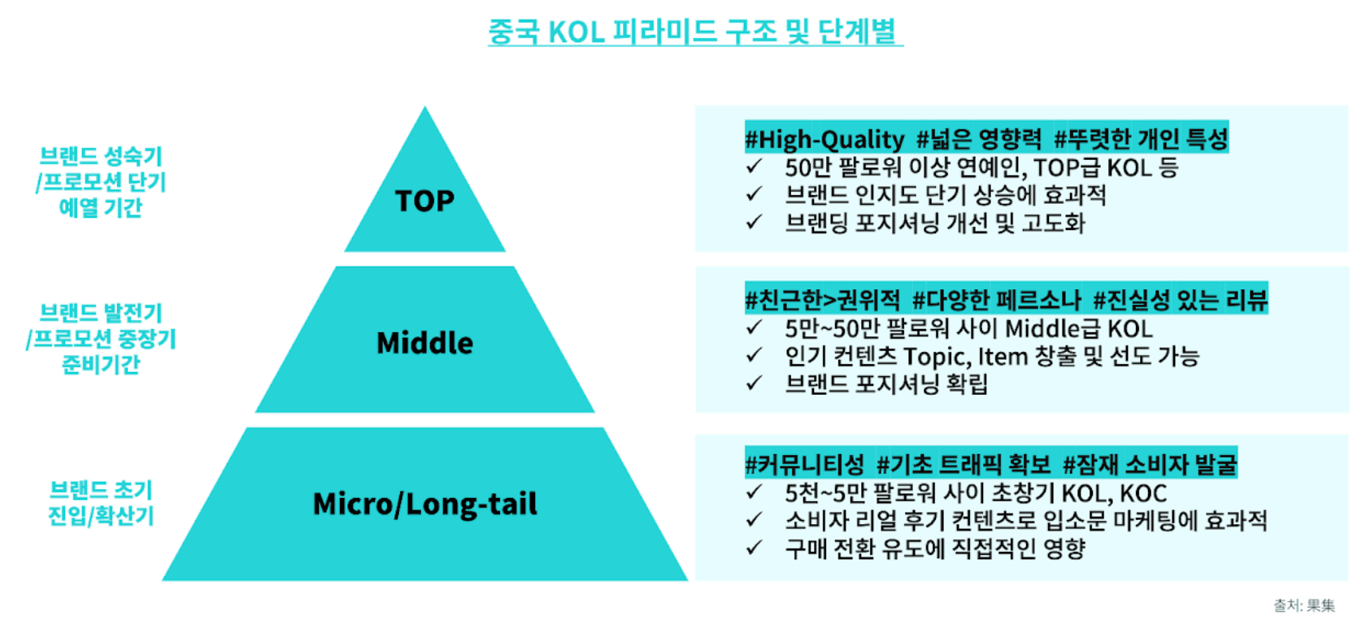 중국 KOL 피라미드 구조 및 단계별

브랜드 성숙기 /프로모션 단기 예열 기간

TOP

#High-Quality #넓은 영향력 #뚜렷한 개인 특성
✓ 50만 팔로워 이상 연예인, TOP급 KOL 등
✓ 브랜드 인지도 단기 상승에 효과적
✓ 브랜딩 포지셔닝 개선 및 고도화

브랜드 발전기 /프로모션 중장기 준비기간

Middle

#친근한>권위적 #다양한 페르소나 #진실성 있는 리뷰
✓ 5만~50만 팔로워 사이 Middle급 KOL
✓ 인기 컨텐츠 Topic, Item 창출 및 선도 가능
✓ 브랜드 포지셔닝 확립

브랜드 초기 진입/확산기

Micro/Long-tail

#커뮤니티성 #기초 트래픽 확보 #잠재 소비자 발굴
✓ 5천~5만 팔로워 사이 초창기 KOL, KOC
✓ 소비자 리얼 후기 컨텐츠로 입소문 마케팅에 효과적
✓ 구매 전환 유도에 직접적인 영향

출처: 果集